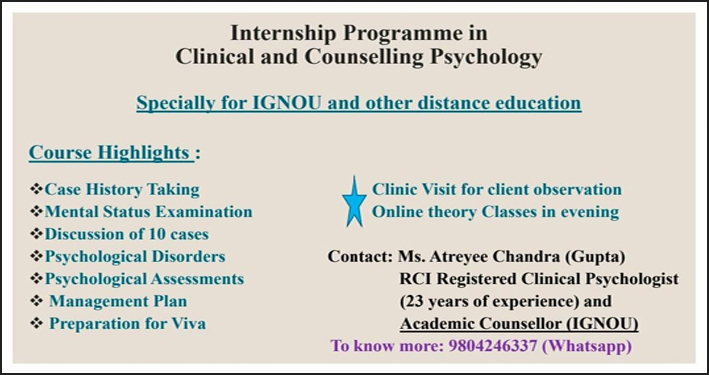 Internship Programme in
Clinical and Counselling Psychology

Specially for IGNOU and other distance education

Course Highlights :

❖Case History Taking
❖Mental Status Examination
❖Discussion of 10 cases
❖Psychological Disorders
❖Psychological Assessments
❖ Management Plan
❖ Preparation for Viva

Clinic Visit for client observation
Online theory Classes in evening

Contact: Ms. Atreyee Chandra (Gupta)
RCI Registered Clinical Psychologist
(23 years of experience) and
Academic Counsellor (IGNOU)

To know more: 9804246337 (Whatsapp)